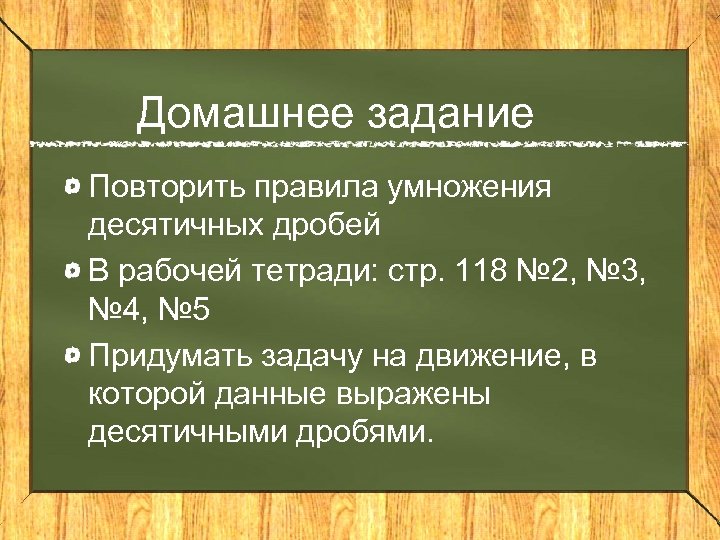 Домашнее задание

Повторить правила умножения десятичных дробей

В рабочей тетради: стр. 118 №2, №3, №4, №5

Придумать задачу на движение, в которой данные выражены десятичными дробями.